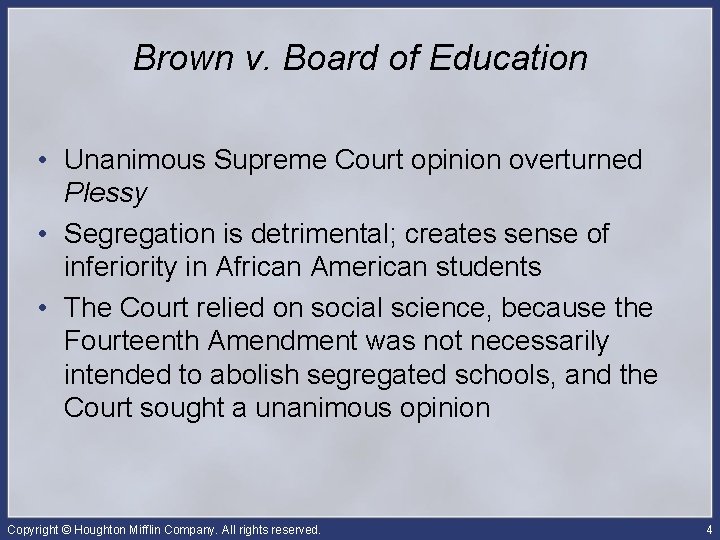 Brown v. Board of Education

• Unanimous Supreme Court opinion overturned Plessy

• Segregation is detrimental; creates sense of inferiority in African American students

• The Court relied on social science, because the Fourteenth Amendment was not necessarily intended to abolish segregated schools, and the Court sought a unanimous opinion

Copyright © Houghton Mifflin Company. All rights reserved.

4